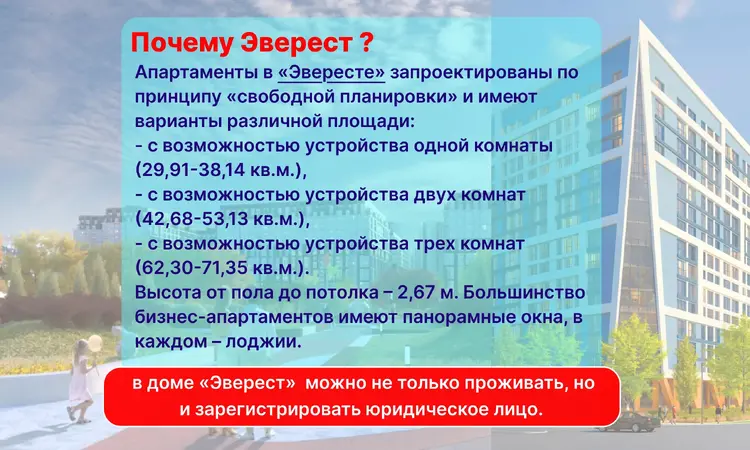 Почему Эверест ?

Апартаменты в «Эвересте» запроектированы по принципу «свободной планировки» и имеют варианты различной площади:
- с возможностью устройства одной комнаты (29,91-38,14 кв.м.),
- с возможностью устройства двух комнат (42,68-53,13 кв.м.),
- с возможностью устройства трех комнат (62,30-71,35 кв.м.).
Высота от пола до потолка – 2,67 м. Большинство бизнес-апартаментов имеют панорамные окна, в каждом – лоджии.

в доме «Эверест» можно не только проживать, но и зарегистрировать юридическое лицо.